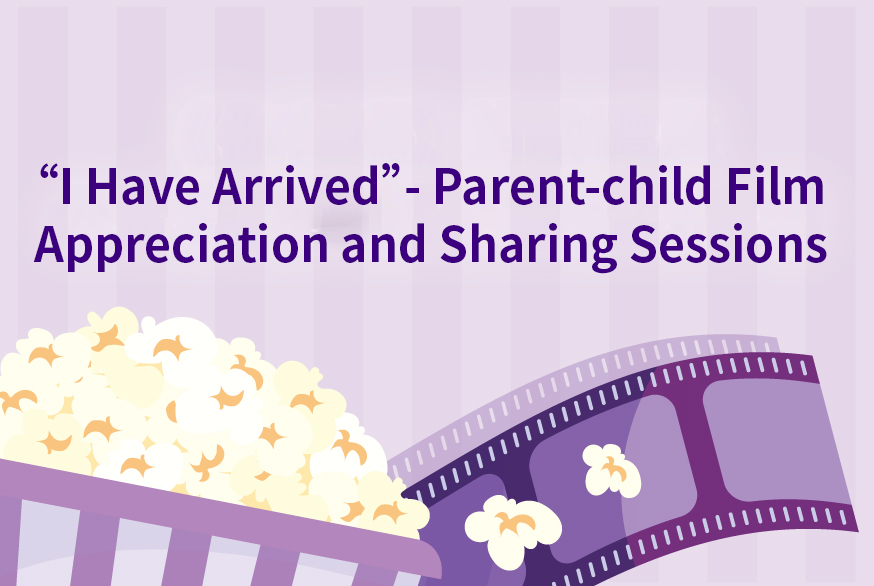 “I Have Arrived”- Parent-child Film Appreciation and Sharing Sessions